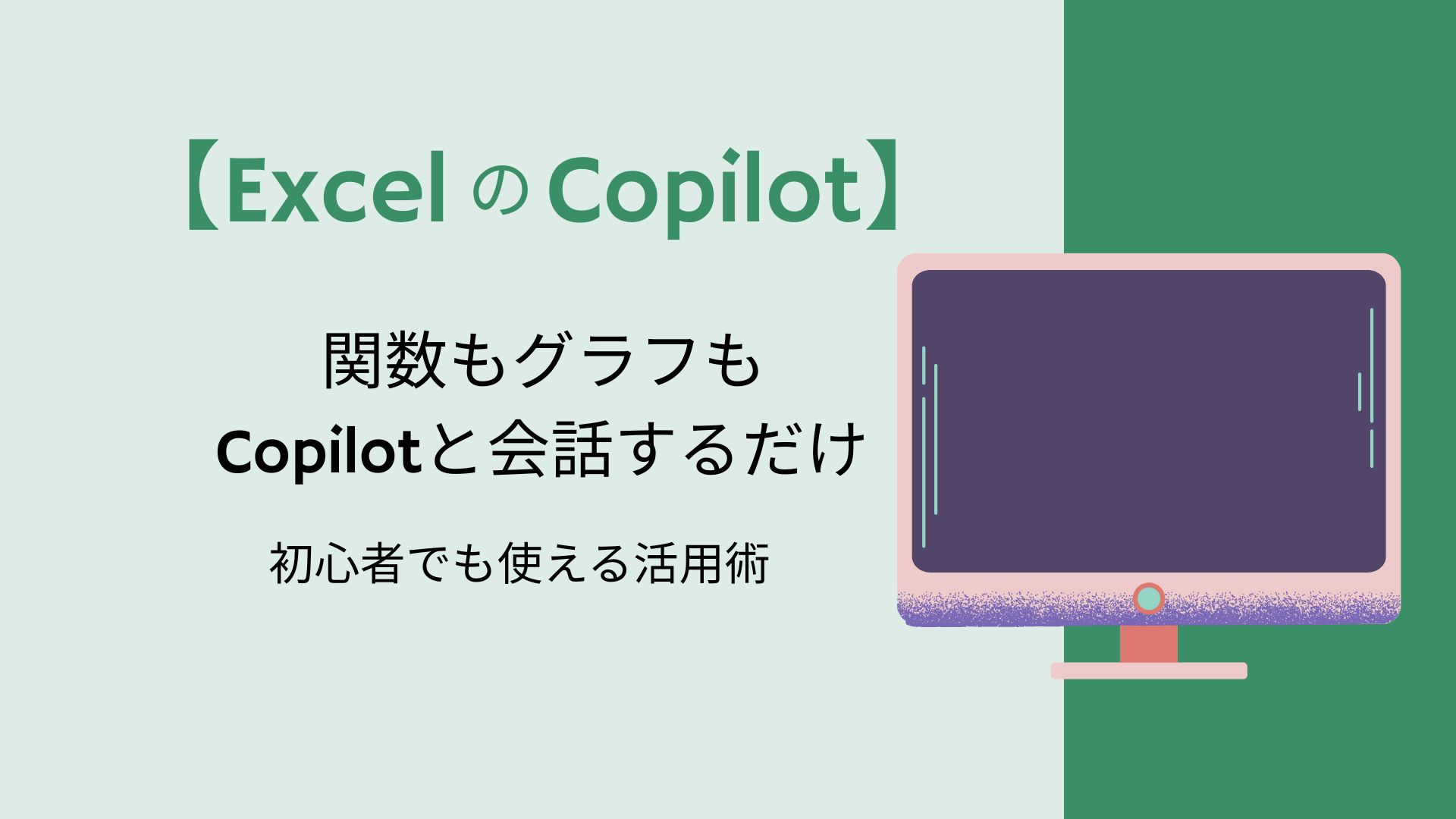 【Excel の Copilot】

関数もグラフも
Copilotと会話するだけ

初心者でも使える活用術